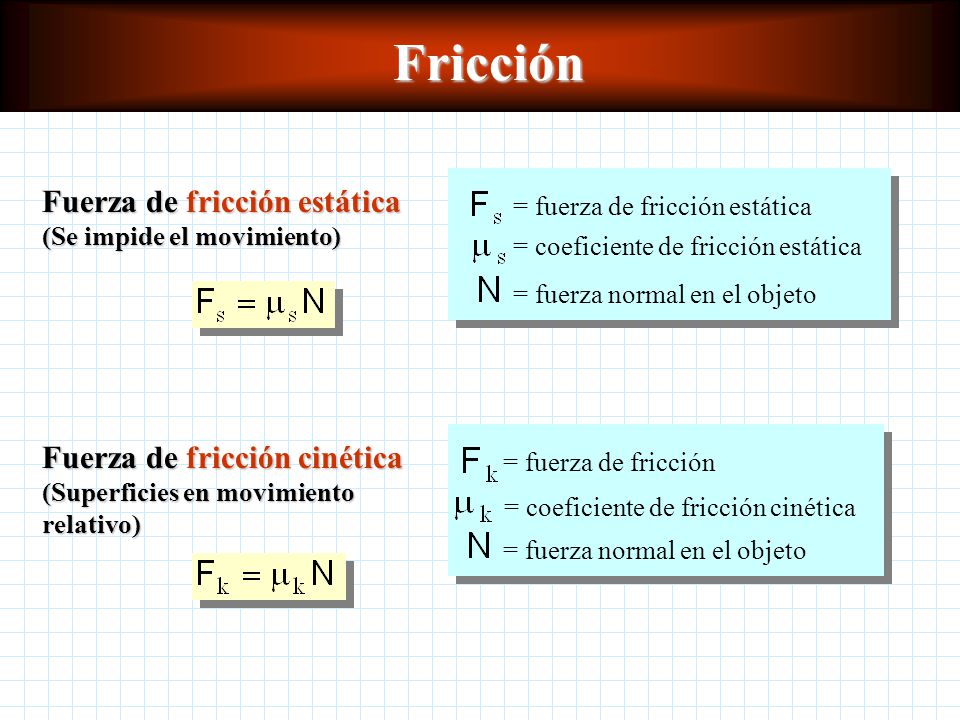 Fricción

Fuerza de fricción estática
(Se impide el movimiento)

$F_s = \mu_s N$

$F_s$ = fuerza de fricción estática
$\mu_s$ = coeficiente de fricción estática
$N$ = fuerza normal en el objeto

Fuerza de fricción cinética
(Superficies en movimiento relativo)

$F_k = \mu_k N$

$F_k$ = fuerza de fricción
$\mu_k$ = coeficiente de fricción cinética
$N$ = fuerza normal en el objeto